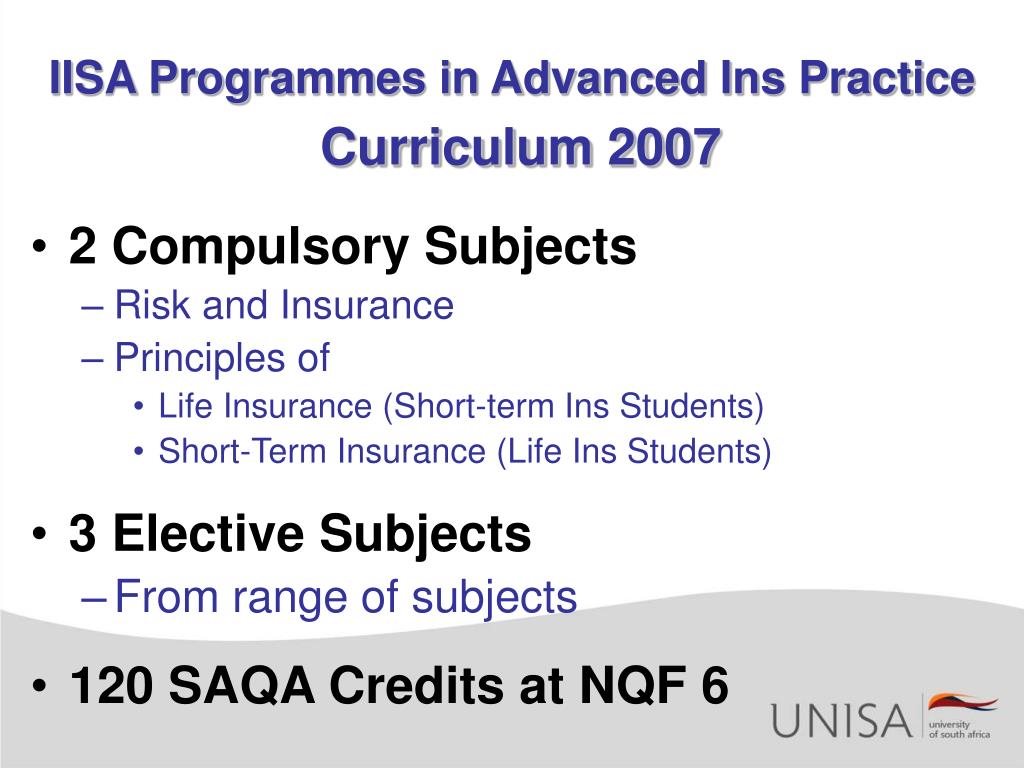 IISA Programmes in Advanced Ins Practice Curriculum 2007

• 2 Compulsory Subjects
– Risk and Insurance
– Principles of
• Life Insurance (Short-term Ins Students)
• Short-Term Insurance (Life Ins Students)

• 3 Elective Subjects
– From range of subjects

• 120 SAQA Credits at NQF 6

UNISA university of south africa